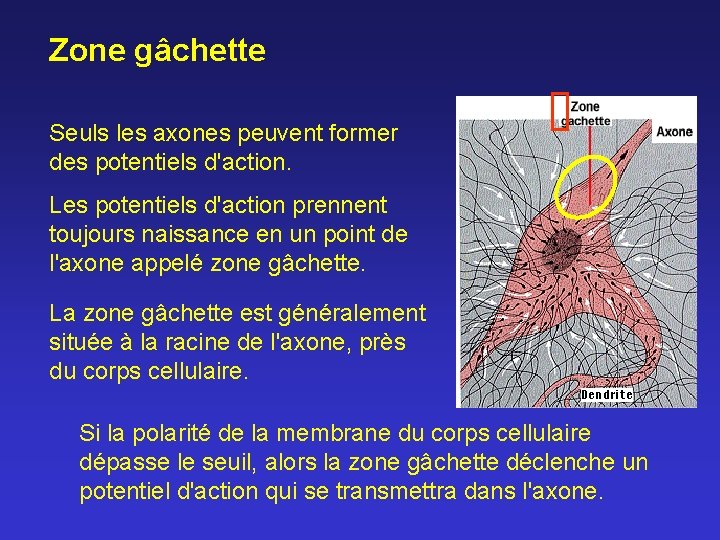 Zone gâchette

Seuls les axones peuvent former des potentiels d'action.

Les potentiels d'action prennent toujours naissance en un point de l'axone appelé zone gâchette.

La zone gâchette est généralement située à la racine de l'axone, près du corps cellulaire.

Zone gachette

Axone

Dendrite

Si la polarité de la membrane du corps cellulaire dépasse le seuil, alors la zone gâchette déclenche un potentiel d'action qui se transmettra dans l'axone.